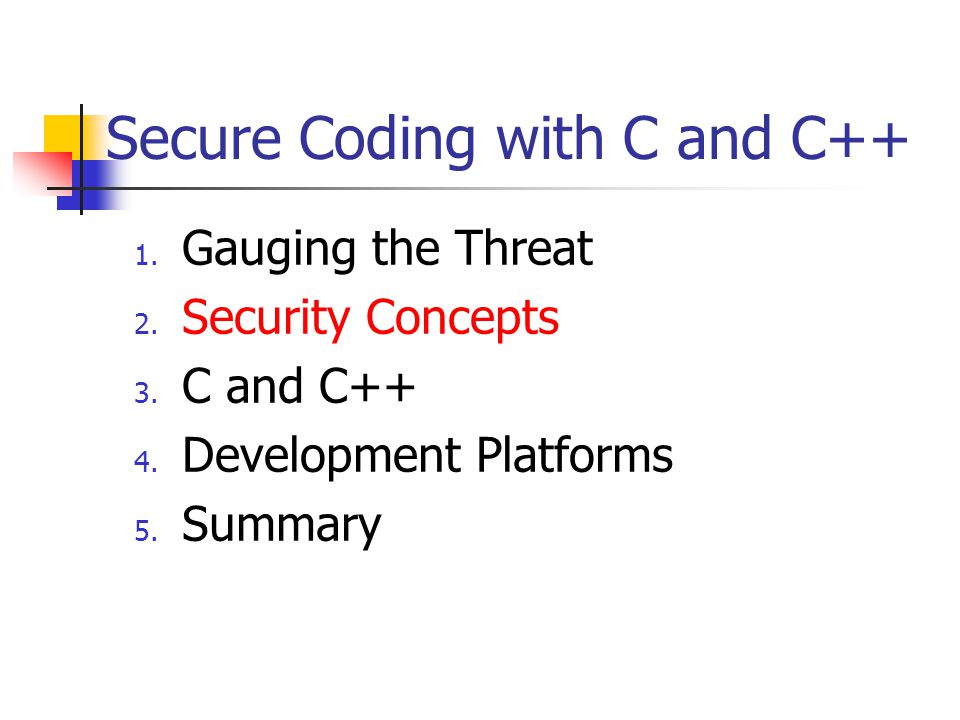 Secure Coding with C and C++

1. Gauging the Threat
2. Security Concepts
3. C and C++
4. Development Platforms
5. Summary